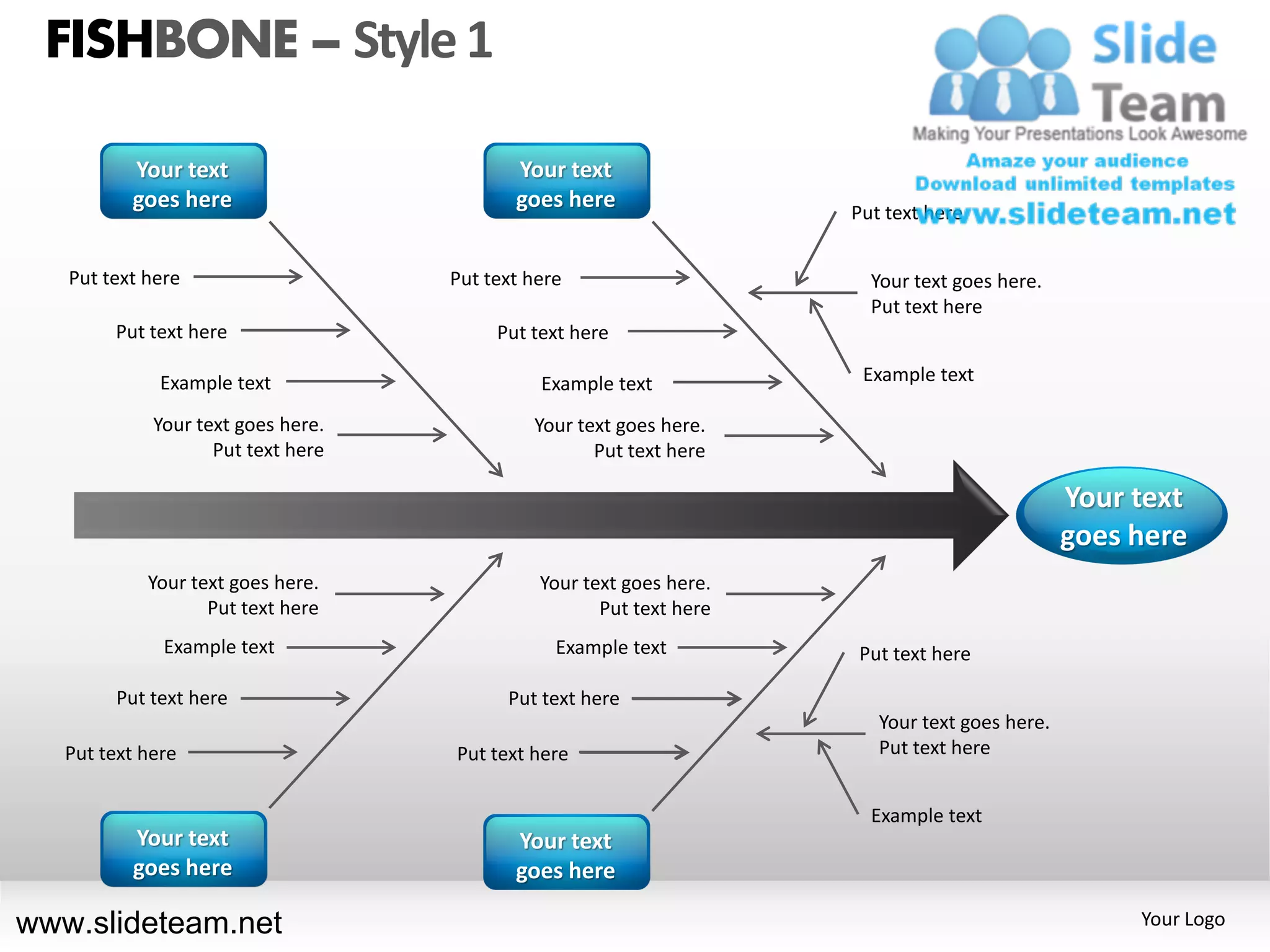 FISHBONE – Style 1

Slide Team
Making Your Presentations Look Awesome
Amaze your audience
Download unlimited templates
www.slideteam.net

Your text goes here

Put text here

Put text here

Example text

Your text goes here. Put text here

Your text goes here

Put text here

Put text here

Example text

Your text goes here. Put text here

Put text here

Your text goes here. Put text here

Example text

Your text goes here

Your text goes here. Put text here

Example text

Put text here

Put text here

Your text goes here

Your text goes here. Put text here

Example text

Put text here

Put text here

Your text goes here

Put text here

Your text goes here. Put text here

Example text

www.slideteam.net

Your Logo